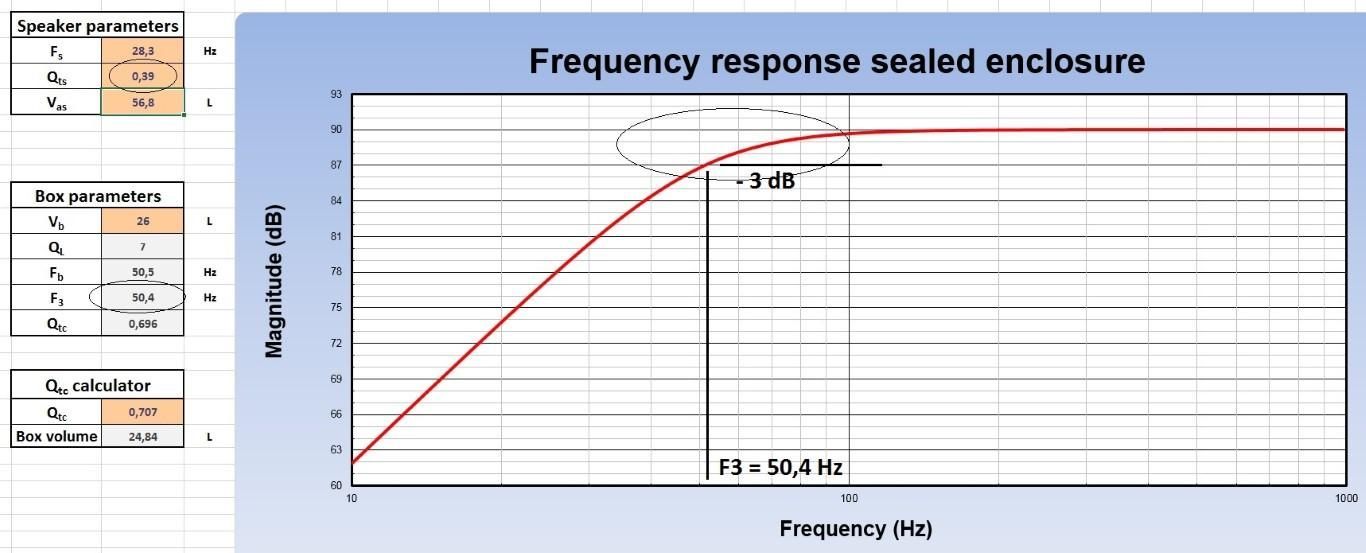 | Speaker parameters | | |
|---|---|---|
| $F_s$ | 28,3 | Hz |
| $Q_{ts}$ | 0,39 | |
| $V_{as}$ | 56,8 | L |

| Box parameters | | |
|---|---|---|
| $V_b$ | 26 | L |
| $Q_L$ | 7 | |
| $F_b$ | 50,5 | Hz |
| $F_3$ | 50,4 | Hz |
| $Q_{tc}$ | 0,696 | |

| $Q_{tc}$ calculator | | |
|---|---|---|
| $Q_{tc}$ | 0,707 | |
| Box volume | 24,84 | L |

Frequency response sealed enclosure

Magnitude (dB)

93
90
87
84
81
78
75
72
69
66
63
60

- 3 dB

F3 = 50,4 Hz

10
100
1000

Frequency (Hz)